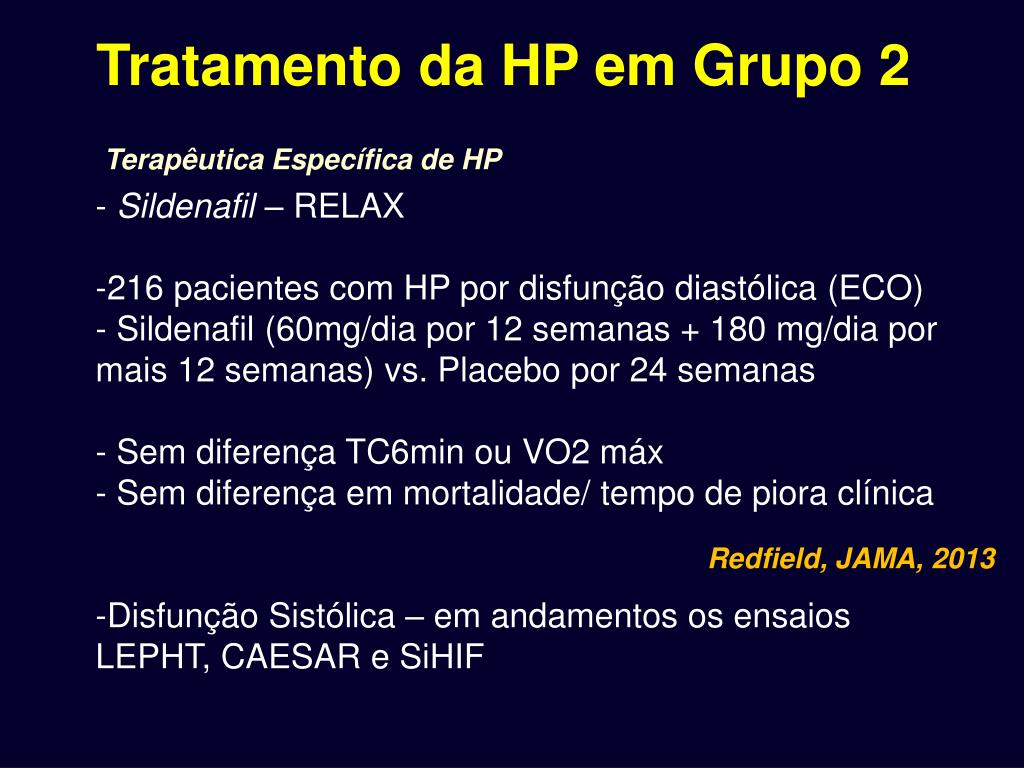 Tratamento da HP em Grupo 2

Terapêutica Específica de HP

- Sildenafil – RELAX

-216 pacientes com HP por disfunção diastólica (ECO)
- Sildenafil (60mg/dia por 12 semanas + 180 mg/dia por mais 12 semanas) vs. Placebo por 24 semanas

- Sem diferença TC6min ou VO2 máx
- Sem diferença em mortalidade/ tempo de piora clínica

Redfield, JAMA, 2013

-Disfunção Sistólica – em andamentos os ensaios LEPHT, CAESAR e SiHIF